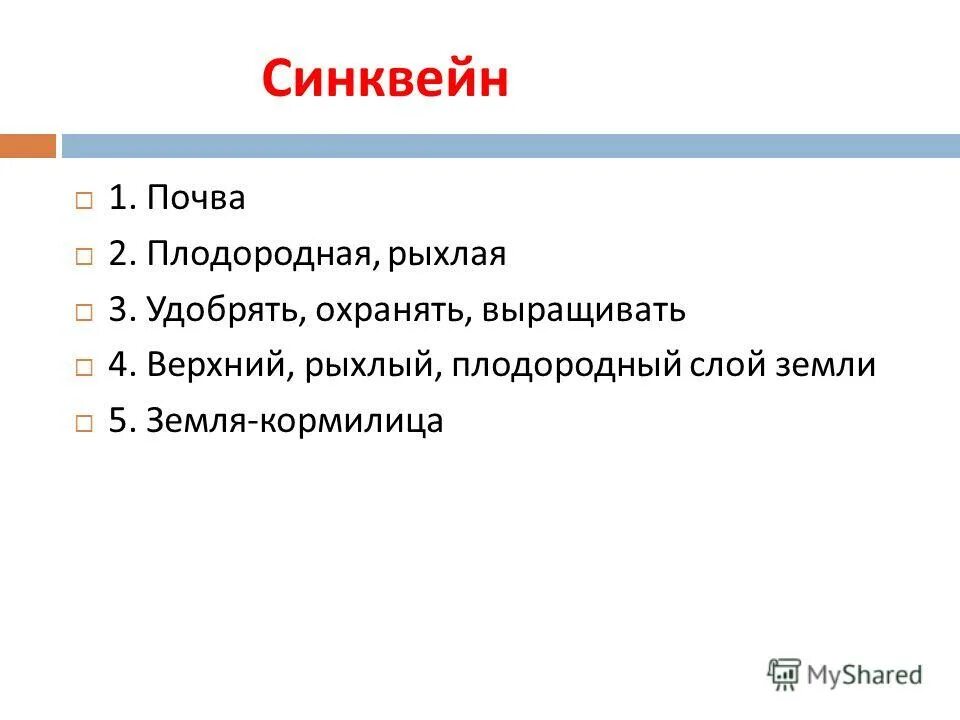 Синквейн

1. Почва
2. Плодородная, рыхлая
3. Удобрять, охранять, выращивать
4. Верхний, рыхлый, плодородный слой земли
5. Земля-кормилица

MyShared